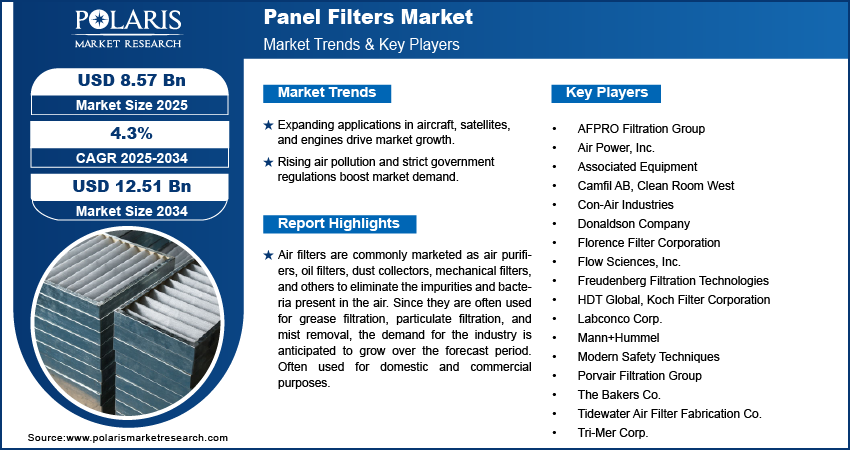 POLARIS
MARKET RESEARCH

Panel Filters Market
Market Trends & Key Players

USD 8.57 Bn
Market Size 2025

4.3%
CAGR 2025-2034

USD 12.51 Bn
Market Size 2034

Market Trends

★ Expanding applications in aircraft, satellites, and engines drive market growth.

★ Rising air pollution and strict government regulations boost market demand.

Report Highlights

★ Air filters are commonly marketed as air purifiers, oil filters, dust collectors, mechanical filters, and others to eliminate the impurities and bacteria present in the air. Since they are often used for grease filtration, particulate filtration, and mist removal, the demand for the industry is anticipated to grow over the forecast period. Often used for domestic and commercial purposes.

Key Players

• AFPRO Filtration Group
• Air Power, Inc.
• Associated Equipment
• Camfil AB, Clean Room West
• Con-Air Industries
• Donaldson Company
• Florence Filter Corporation
• Flow Sciences, Inc.
• Freudenberg Filtration Technologies
• HDT Global, Koch Filter Corporation
• Labconco Corp.
• Mann+Hummel
• Modern Safety Techniques
• Porvair Filtration Group
• The Bakers Co.
• Tidewater Air Filter Fabrication Co.
• Tri-Mer Corp.

Source:www.polarismarketresearch.com